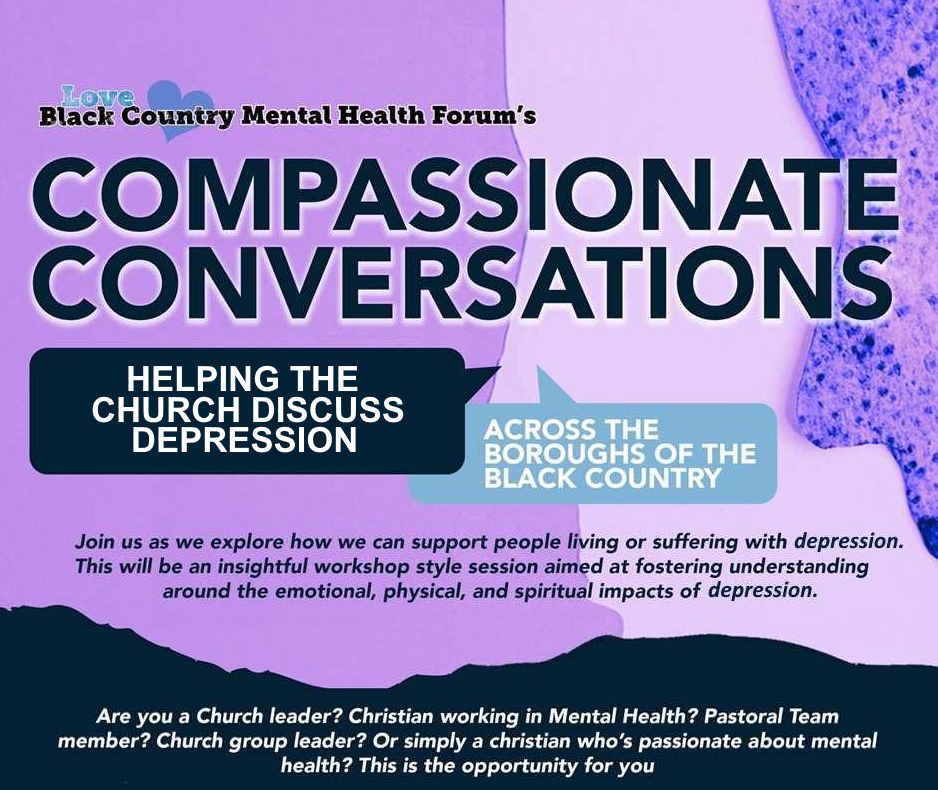 Love
Black Country Mental Health Forum's

COMPASSIONATE CONVERSATIONS

HELPING THE CHURCH DISCUSS DEPRESSION

ACROSS THE BOROUGHS OF THE BLACK COUNTRY

Join us as we explore how we can support people living or suffering with depression. This will be an insightful workshop style session aimed at fostering understanding around the emotional, physical, and spiritual impacts of depression.

Are you a Church leader? Christian working in Mental Health? Pastoral Team member? Church group leader? Or simply a christian who's passionate about mental health? This is the opportunity for you